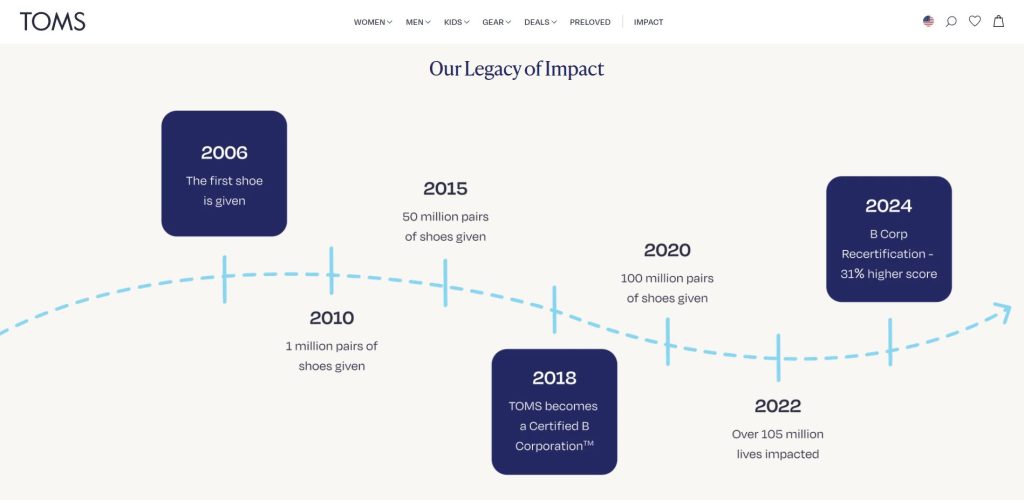 TOMS

WOMEN MEN KIDS GEAR DEALS PRELOVED IMPACT

Our Legacy of Impact

2006
The first shoe is given

2010
1 million pairs of shoes given

2015
50 million pairs of shoes given

2018
TOMS becomes a Certified B Corporation™

2020
100 million pairs of shoes given

2022
Over 105 million lives impacted

2024
B Corp Recertification - 31% higher score